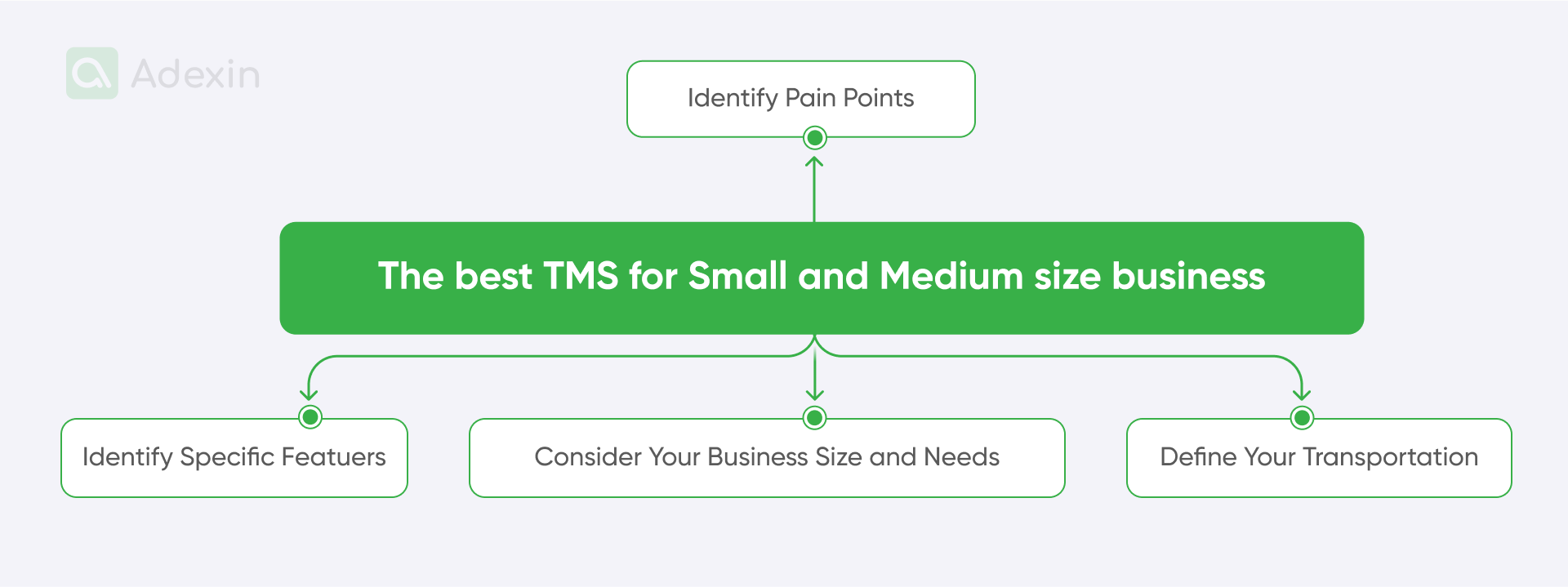 Adexin

Identify Pain Points

The best TMS for Small and Medium size business

Identify Specific Featuers

Consider Your Business Size and Needs

Define Your Transportation